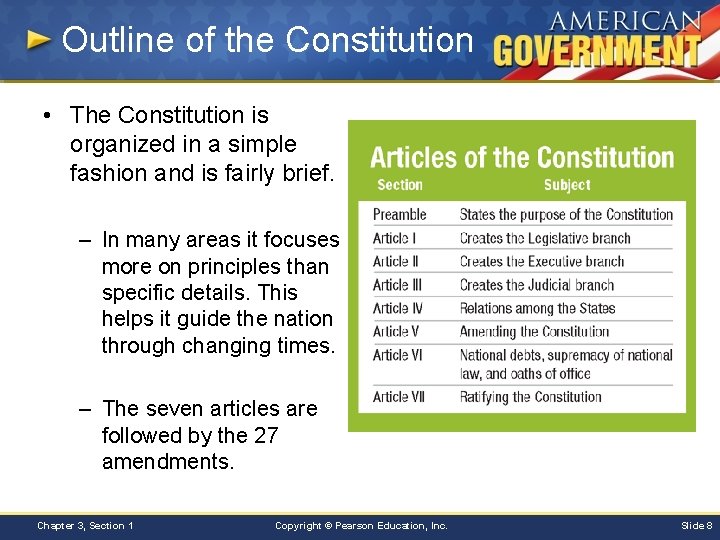 Outline of the Constitution

AMERICAN GOVERNMENT

• The Constitution is organized in a simple fashion and is fairly brief.

– In many areas it focuses more on principles than specific details. This helps it guide the nation through changing times.

– The seven articles are followed by the 27 amendments.

Articles of the Constitution

| Section | Subject |
|---|---|
| Preamble | States the purpose of the Constitution |
| Article I | Creates the Legislative branch |
| Article II | Creates the Executive branch |
| Article III | Creates the Judicial branch |
| Article IV | Relations among the States |
| Article V | Amending the Constitution |
| Article VI | National debts, supremacy of national law, and oaths of office |
| Article VII | Ratifying the Constitution |

Chapter 3, Section 1

Copyright © Pearson Education, Inc.

Slide 8